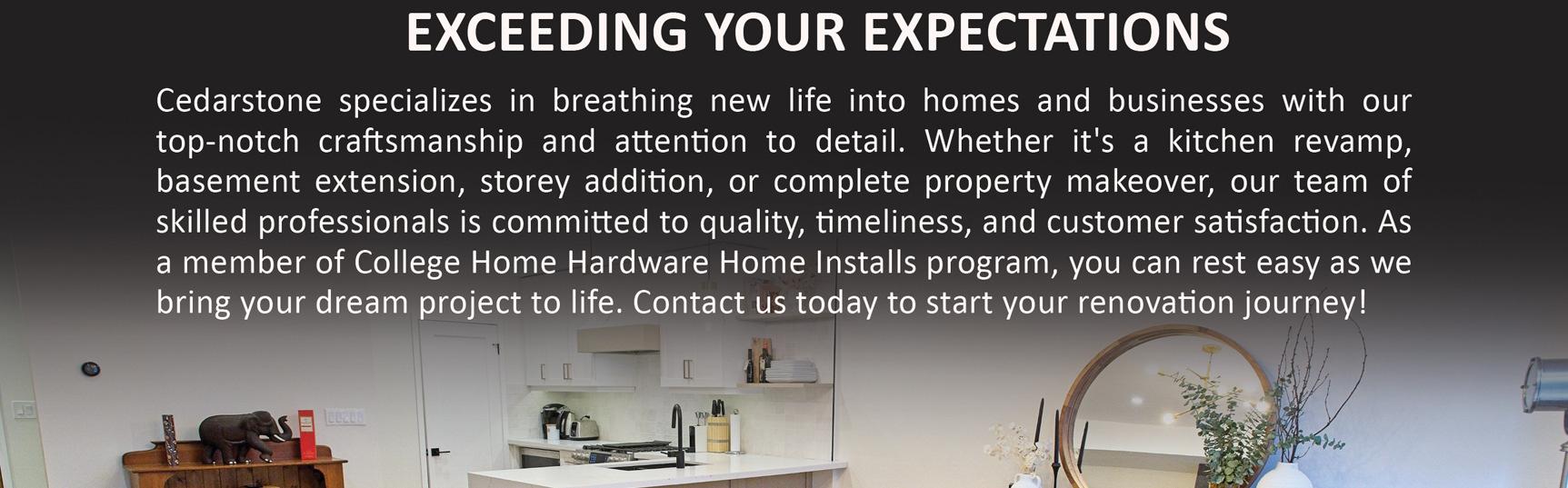 EXCEEDING YOUR EXPECTATIONS

Cedarstone specializes in breathing new life into homes and businesses with our top-notch craftsmanship and attention to detail. Whether it's a kitchen revamp, basement extension, storey addition, or complete property makeover, our team of skilled professionals is committed to quality, timeliness, and customer satisfaction. As a member of College Home Hardware Home Installs program, you can rest easy as we bring your dream project to life. Contact us today to start your renovation journey!